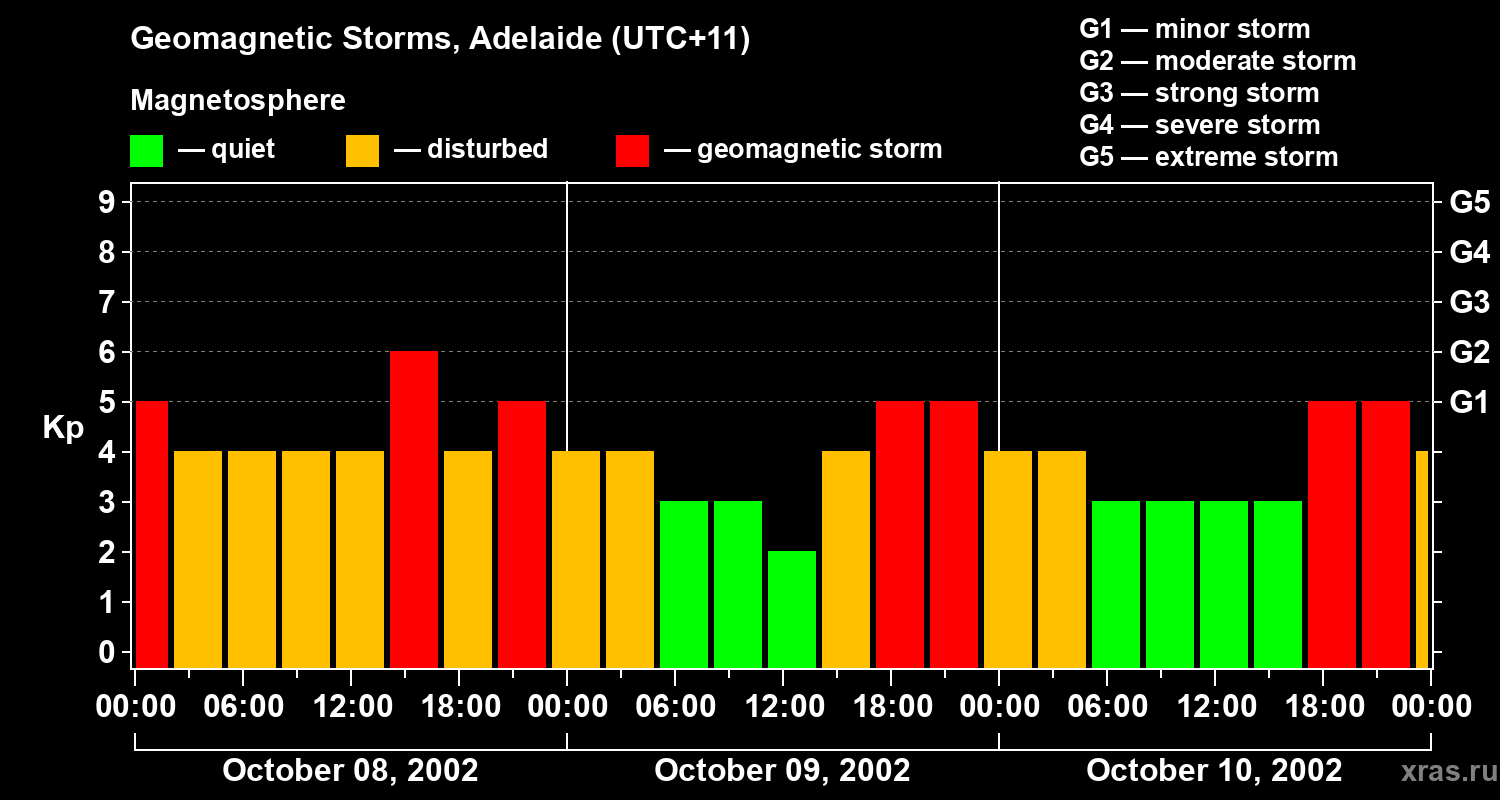 Geomagnetic Storms, Adelaide (UTC+11)

Magnetosphere

— quiet — disturbed — geomagnetic storm

G1 — minor storm
G2 — moderate storm
G3 — strong storm
G4 — severe storm
G5 — extreme storm

Kp

9
8
7
6
5
4
3
2
1
0

G5
G4
G3
G2
G1

00:00 06:00 12:00 18:00 00:00 06:00 12:00 18:00 00:00 06:00 12:00 18:00 00:00

October 08, 2002
October 09, 2002
October 10, 2002

xras.ru